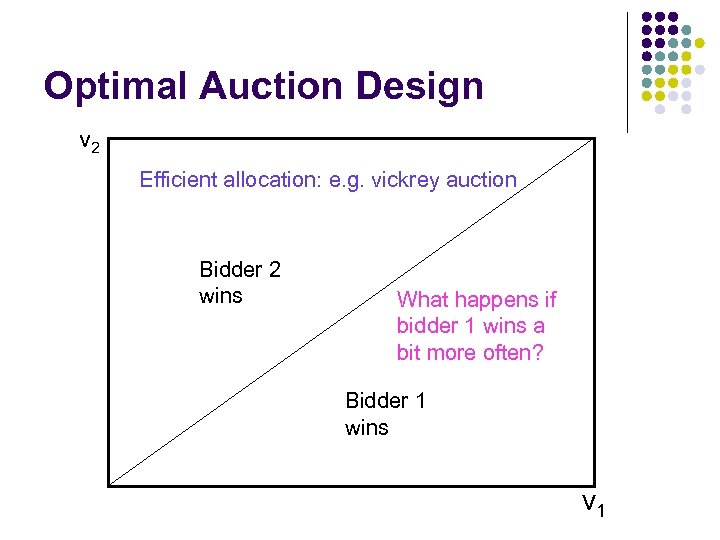 Optimal Auction Design

$v_2$

Efficient allocation: e.g. vickrey auction

Bidder 2 wins

What happens if bidder 1 wins a bit more often?

Bidder 1 wins

$v_1$